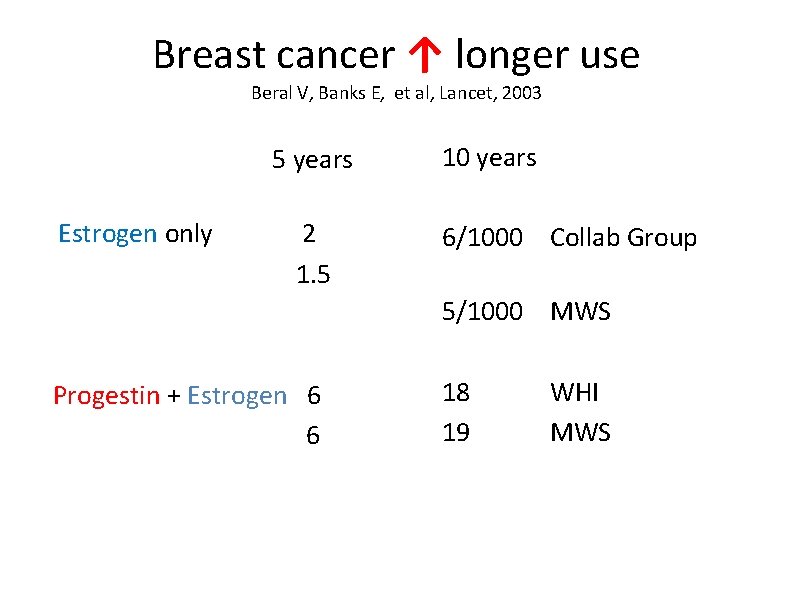 Breast cancer ↑ longer use
Beral V, Banks E, et al, Lancet, 2003

|  | 5 years | 10 years |  |
|---|---|---|---|
| Estrogen only | 2 | 6/1000 | Collab Group |
|  | 1.5 | 5/1000 | MWS |
| Progestin + Estrogen | 6 | 18 | WHI |
|  | 6 | 19 | MWS |